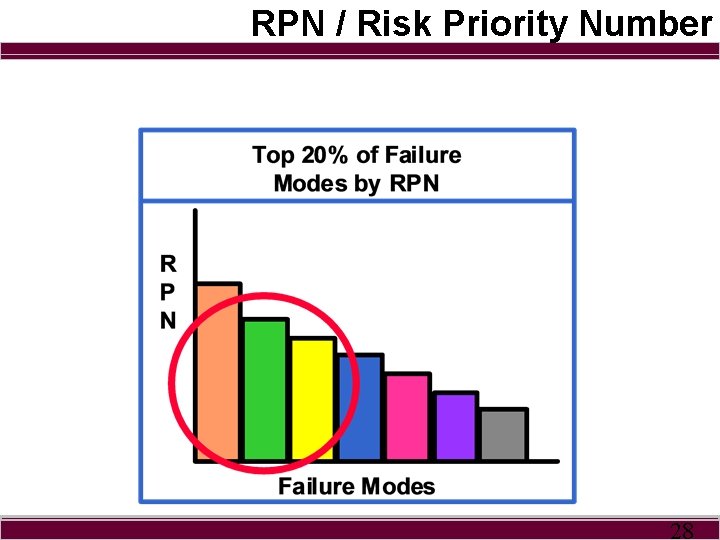 RPN / Risk Priority Number

Top 20% of Failure Modes by RPN

R
P
N

Failure Modes

28